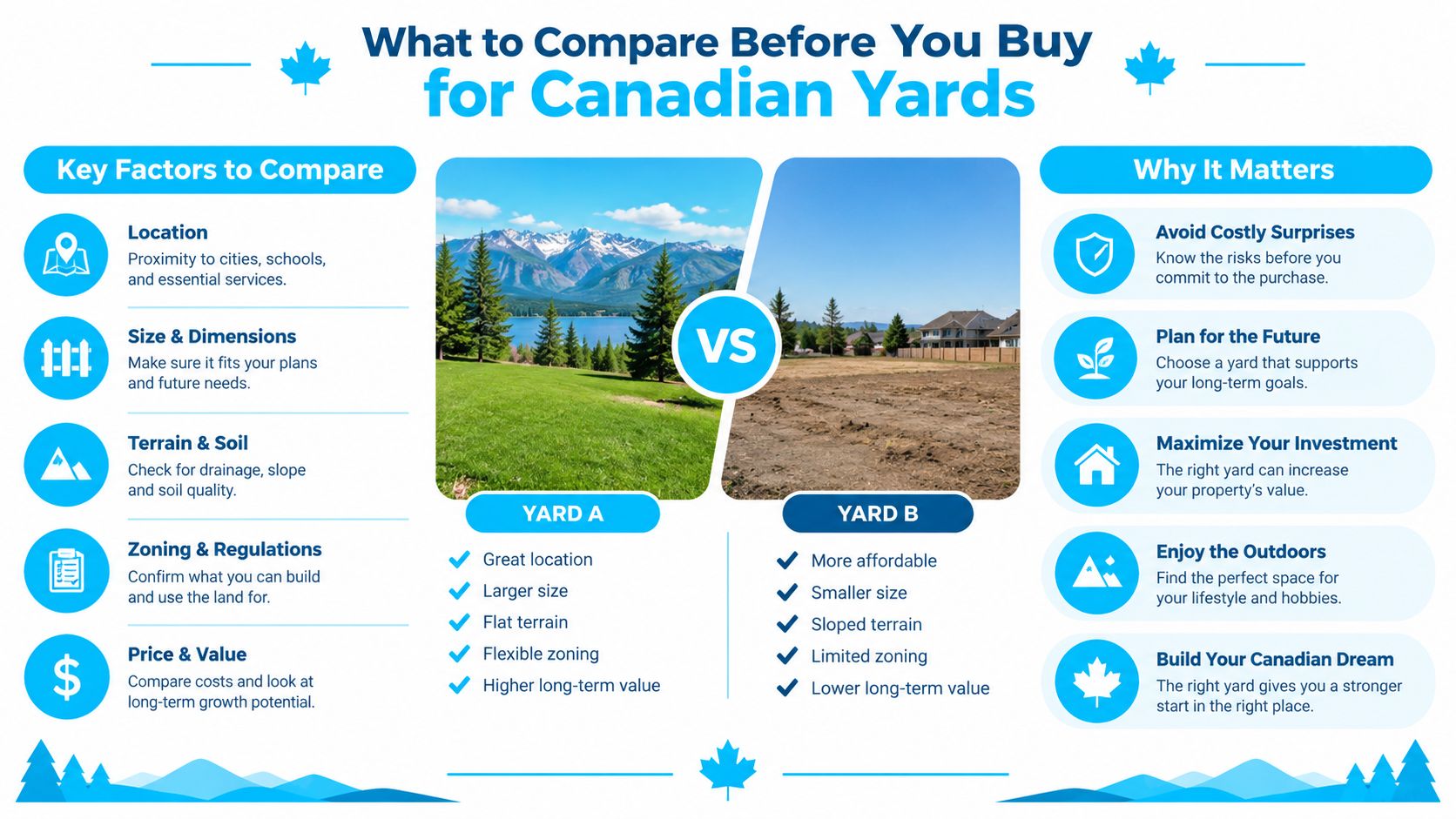 What to Compare Before You Buy
for Canadian Yards

Key Factors to Compare

Location
Proximity to cities, schools, and essential services.

Size & Dimensions
Make sure it fits your plans and future needs.

Terrain & Soil
Check for drainage, slope and soil quality.

Zoning & Regulations
Confirm what you can build and use the land for.

Price & Value
Compare costs and look at long-term growth potential.

VS

YARD A
Great location
Larger size
Flat terrain
Flexible zoning
Higher long-term value

YARD B
More affordable
Smaller size
Sloped terrain
Limited zoning
Lower long-term value

Why It Matters

Avoid Costly Surprises
Know the risks before you commit to the purchase.

Plan for the Future
Choose a yard that supports your long-term goals.

Maximize Your Investment
The right yard can increase your property's value.

Enjoy the Outdoors
Find the perfect space for your lifestyle and hobbies.

Build Your Canadian Dream
The right yard gives you a stronger start in the right place.